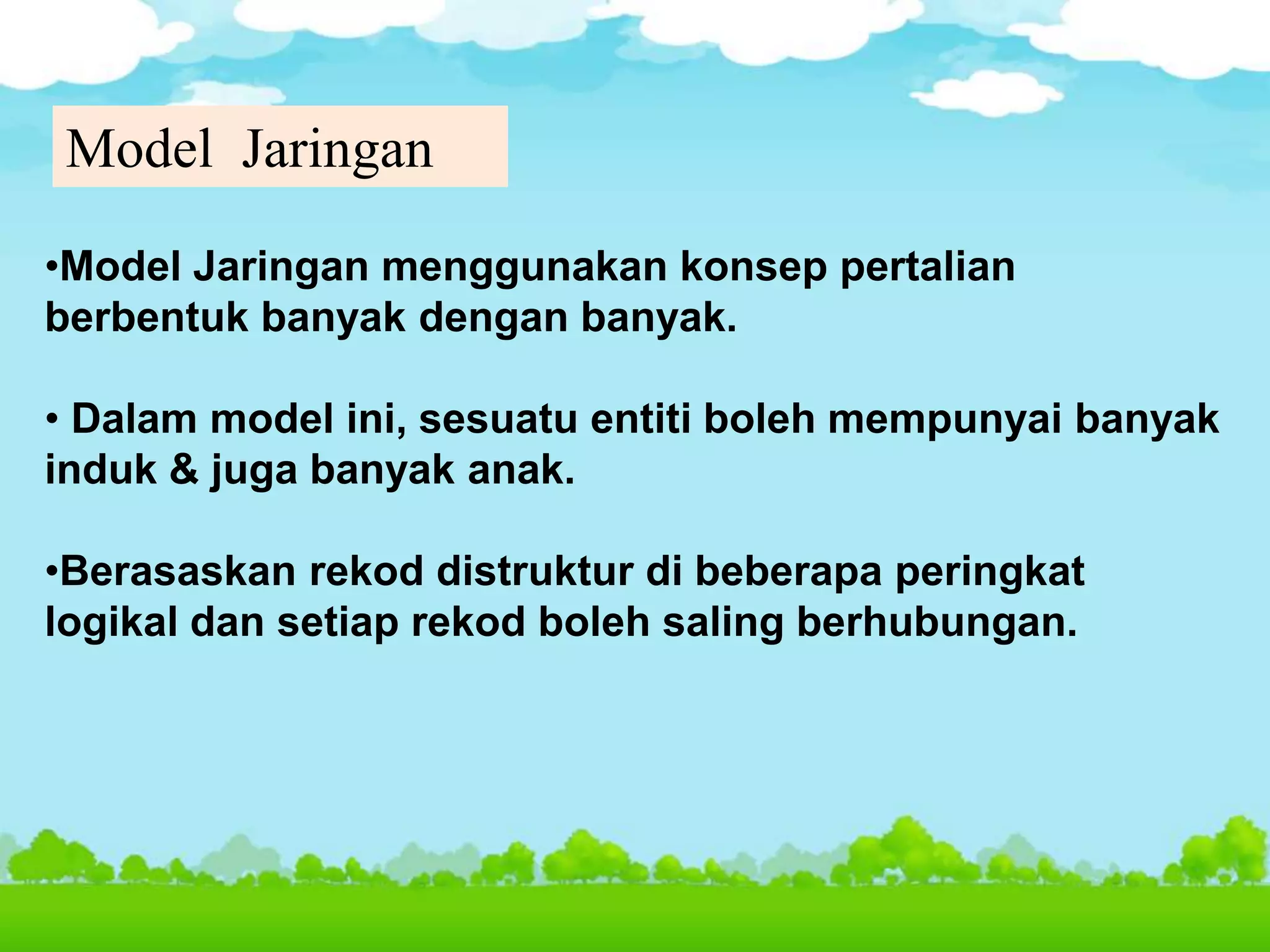 Model Jaringan

•Model Jaringan menggunakan konsep pertalian berbentuk banyak dengan banyak.

• Dalam model ini, sesuatu entiti boleh mempunyai banyak induk & juga banyak anak.

•Berasaskan rekod distruktur di beberapa peringkat logikal dan setiap rekod boleh saling berhubungan.